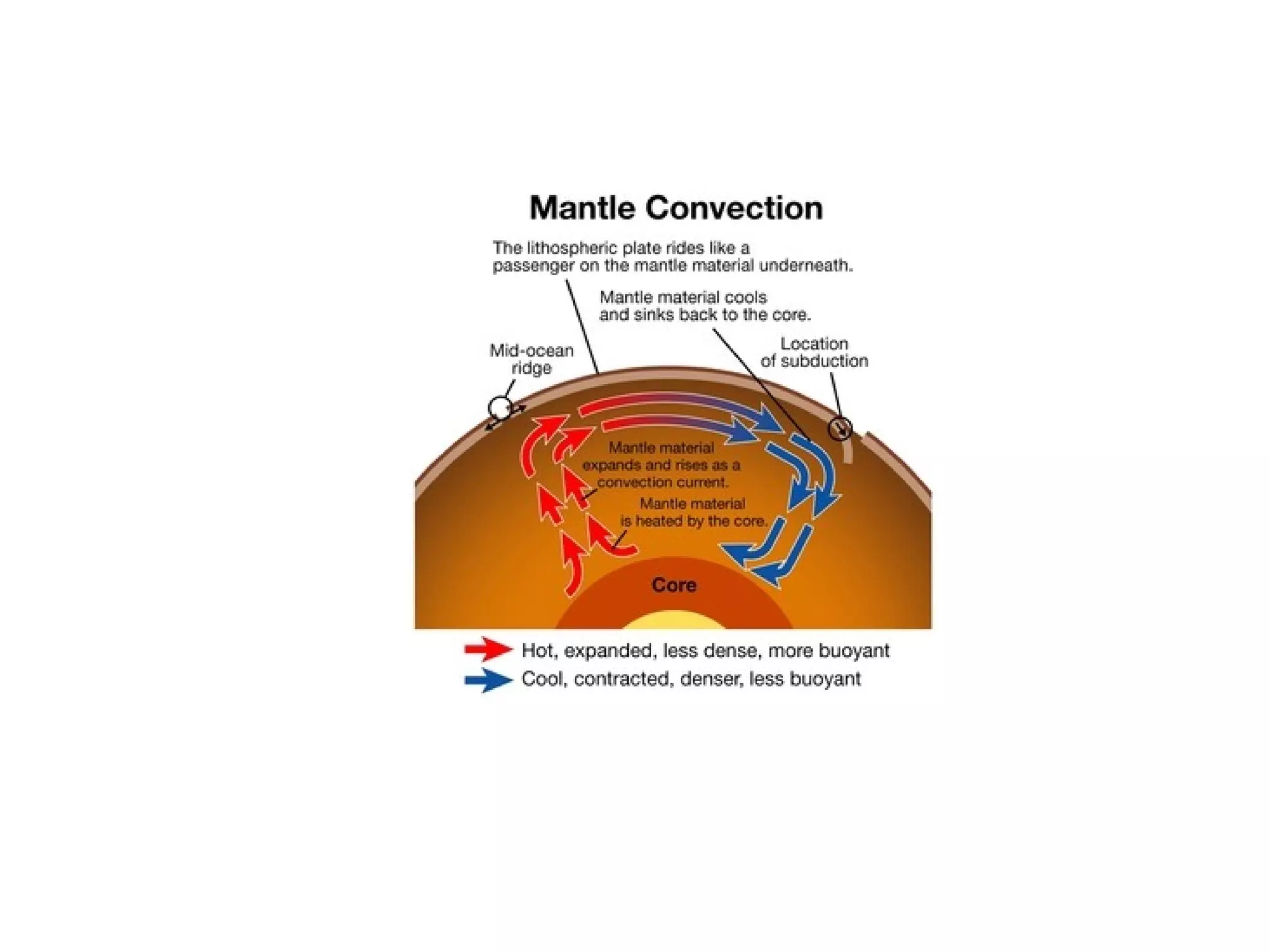 Mantle Convection

The lithospheric plate rides like a passenger on the mantle material underneath.

Mantle material cools and sinks back to the core.

Mid-ocean ridge

Location of subduction

Mantle material expands and rises as a convection current.

Mantle material is heated by the core.

Core

Hot, expanded, less dense, more buoyant

Cool, contracted, denser, less buoyant